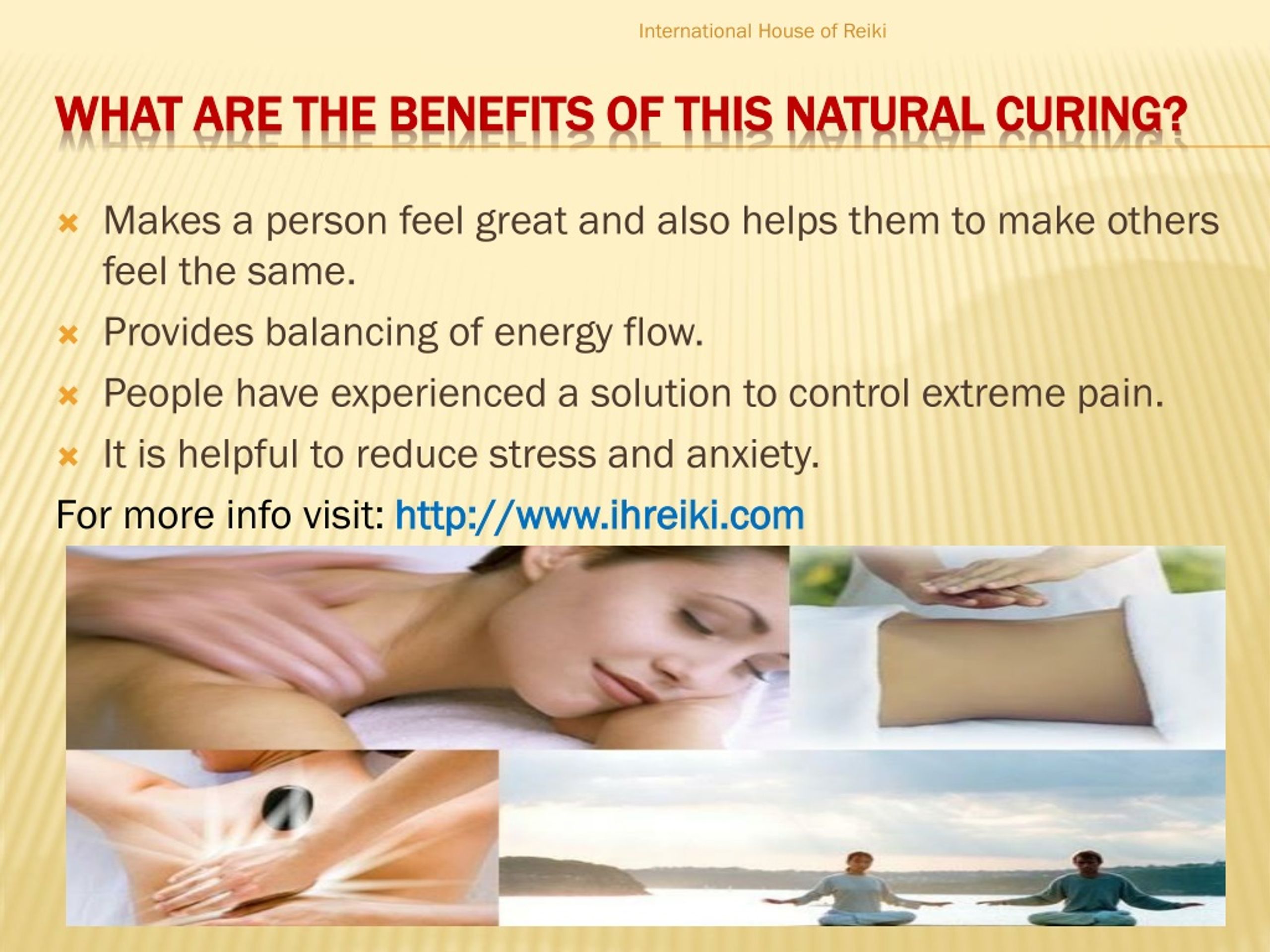 International House of Reiki

WHAT ARE THE BENEFITS OF THIS NATURAL CURING?

Makes a person feel great and also helps them to make others feel the same.

Provides balancing of energy flow.

People have experienced a solution to control extreme pain.

It is helpful to reduce stress and anxiety.

For more info visit: http://www.ihreiki.com